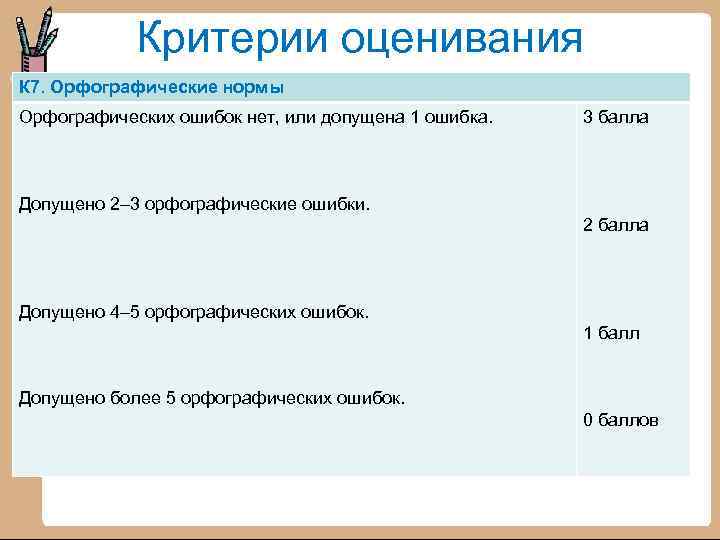 Критерии оценивания

| К7. Орфографические нормы | |
|---|---|
| Орфографических ошибок нет, или допущена 1 ошибка. | 3 балла |
| Допущено 2–3 орфографические ошибки. | 2 балла |
| Допущено 4–5 орфографических ошибок. | 1 балл |
| Допущено более 5 орфографических ошибок. | 0 баллов |